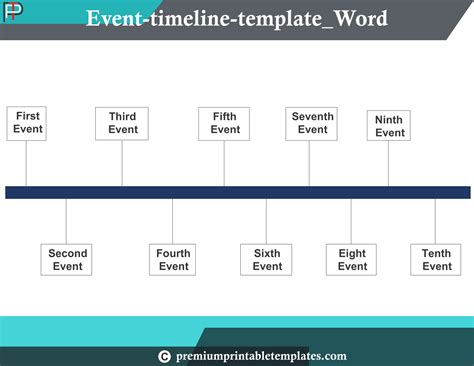 PP

Event-timeline-template_Word

First Event

Third Event

Fifth Event

Seventh Event

Ninth Event

Second Event

Fourth Event

Sixth Event

Eight Event

Tenth Event

© premiumprintabletemplates.com